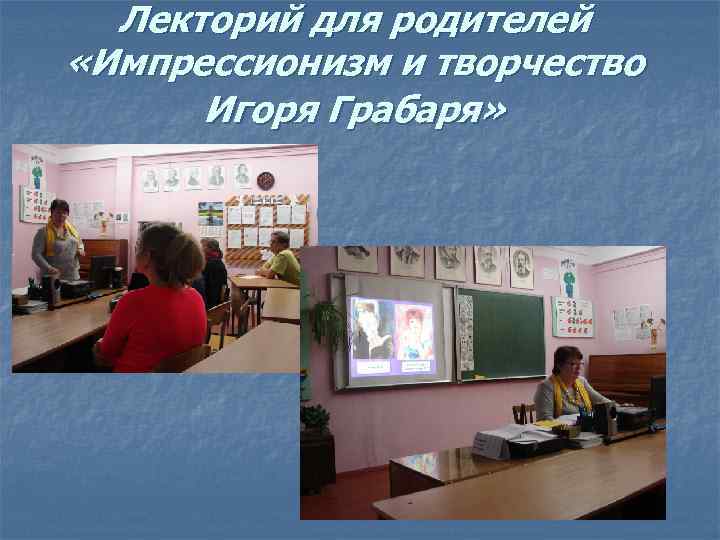 Лекторий для родителей «Импрессионизм и творчество Игоря Грабаря»